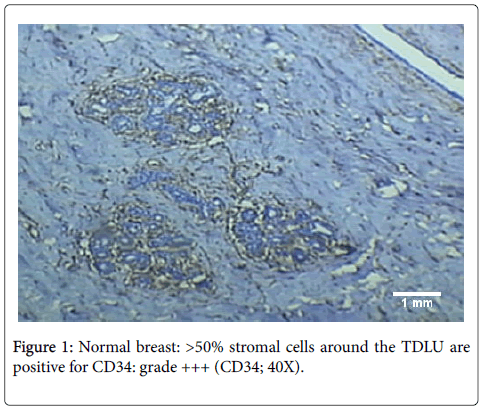 1 mm

Figure 1: Normal breast: >50% stromal cells around the TDLU are positive for CD34: grade +++ (CD34; 40X).